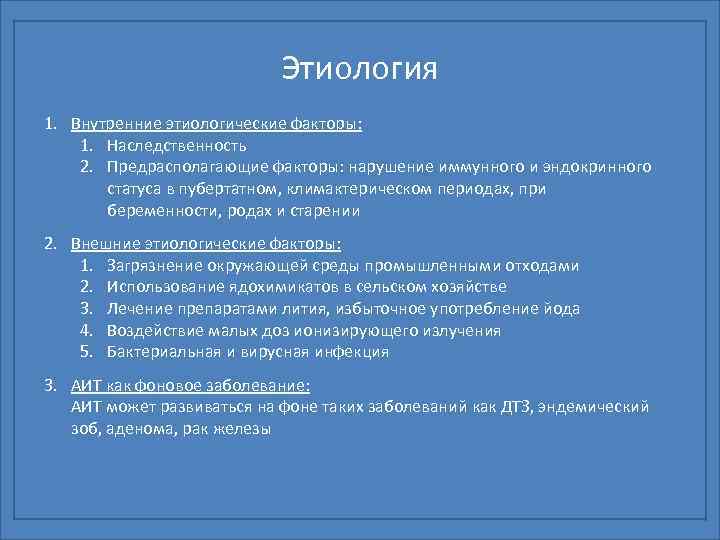 Этиология

1. Внутренние этиологические факторы:
   1. Наследственность
   2. Предрасполагающие факторы: нарушение иммунного и эндокринного статуса в пубертатном, климактерическом периодах, при беременности, родах и старении

2. Внешние этиологические факторы:
   1. Загрязнение окружающей среды промышленными отходами
   2. Использование ядохимикатов в сельском хозяйстве
   3. Лечение препаратами лития, избыточное употребление йода
   4. Воздействие малых доз ионизирующего излучения
   5. Бактериальная и вирусная инфекция

3. АИТ как фоновое заболевание:
АИТ может развиваться на фоне таких заболеваний как ДТЗ, эндемический зоб, аденома, рак железы